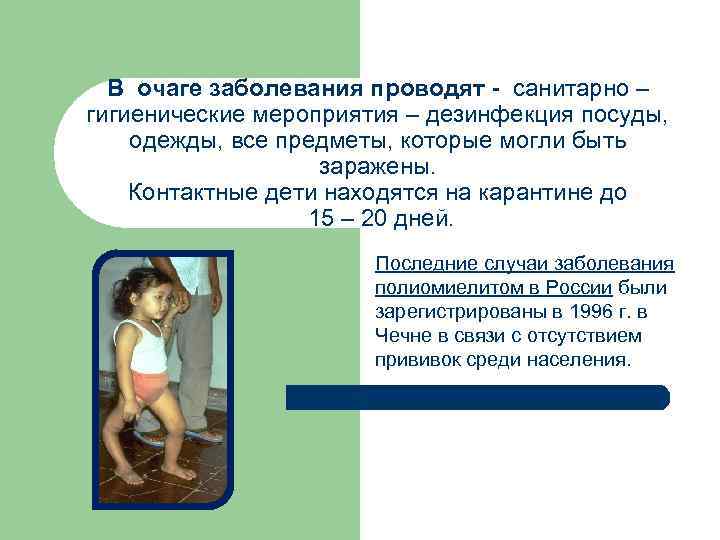 В очаге заболевания проводят - санитарно – гигиенические мероприятия – дезинфекция посуды, одежды, все предметы, которые могли быть заражены.
Контактные дети находятся на карантине до 15 – 20 дней.

Последние случаи заболевания полиомиелитом в России были зарегистрированы в 1996 г. в Чечне в связи с отсутствием прививок среди населения.